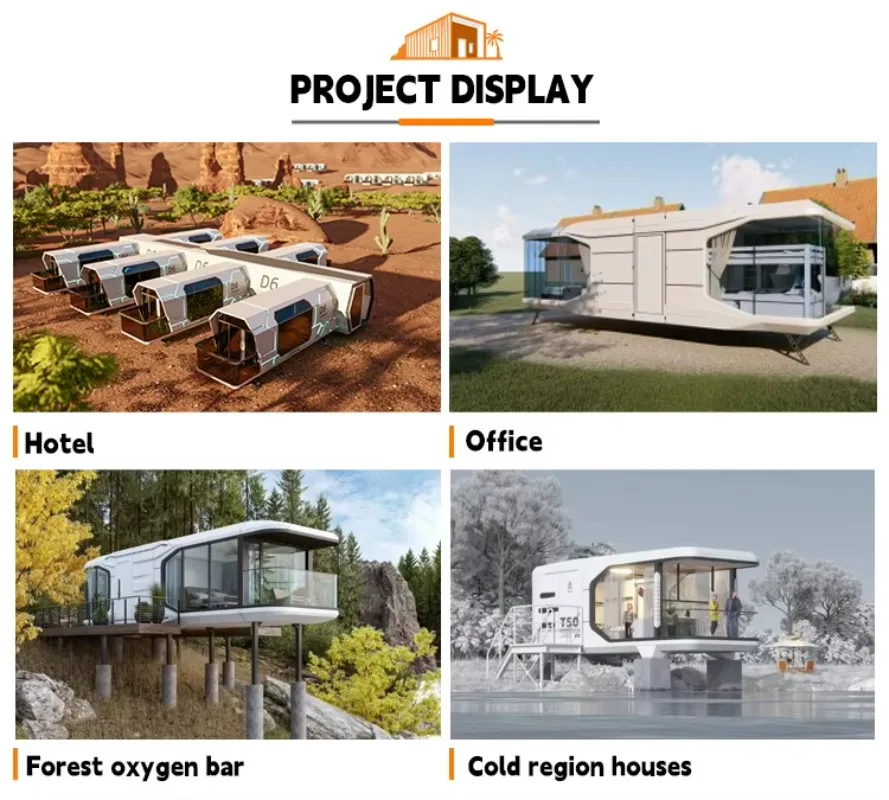 PROJECT DISPLAY

D6

D6

Hotel

Office

T50

Forest oxygen bar

Cold region houses